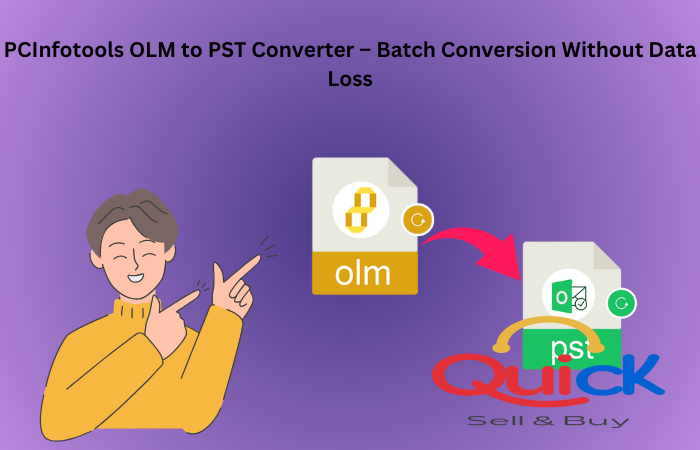 PCInfotools OLM to PST Converter – Batch Conversion Without Data Loss

olm

pst

Quick

Sell & Buy